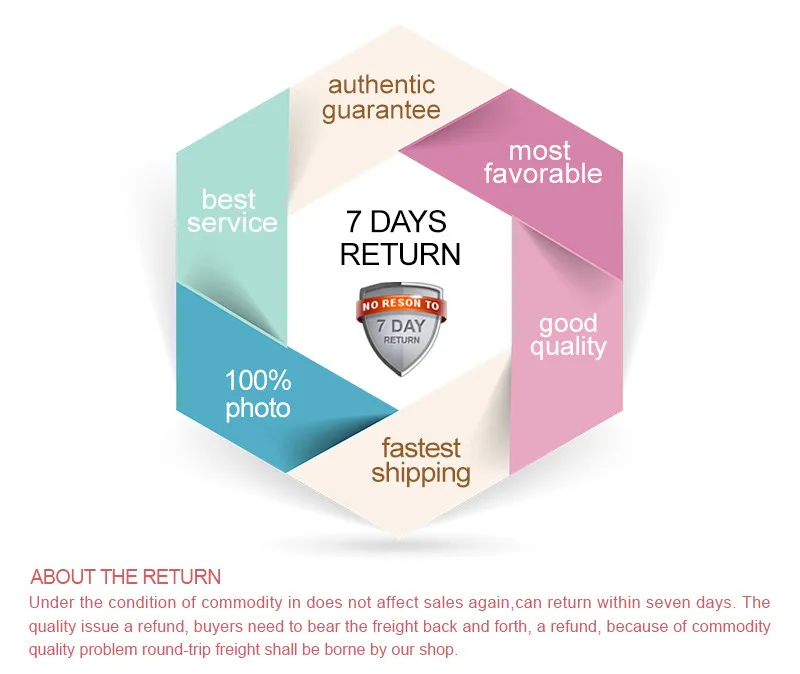 authentic guarantee

most favorable

best service

7 DAYS RETURN

NO RESON TO

7 DAY

RETURN

good quality

100% photo

fastest shipping

ABOUT THE RETURN

Under the condition of commodity in does not affect sales again,can return within seven days. The quality issue a refund, buyers need to bear the freight back and forth, a refund, because of commodity quality problem round-trip freight shall be borne by our shop.